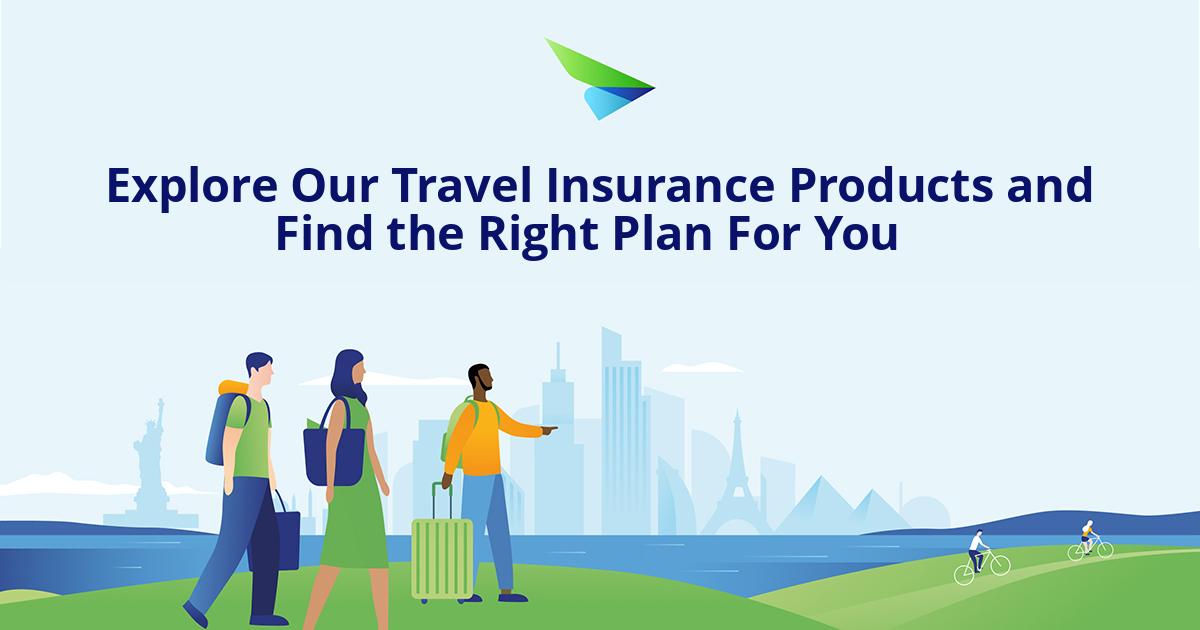 Explore Our Travel Insurance Products and Find the Right Plan For You